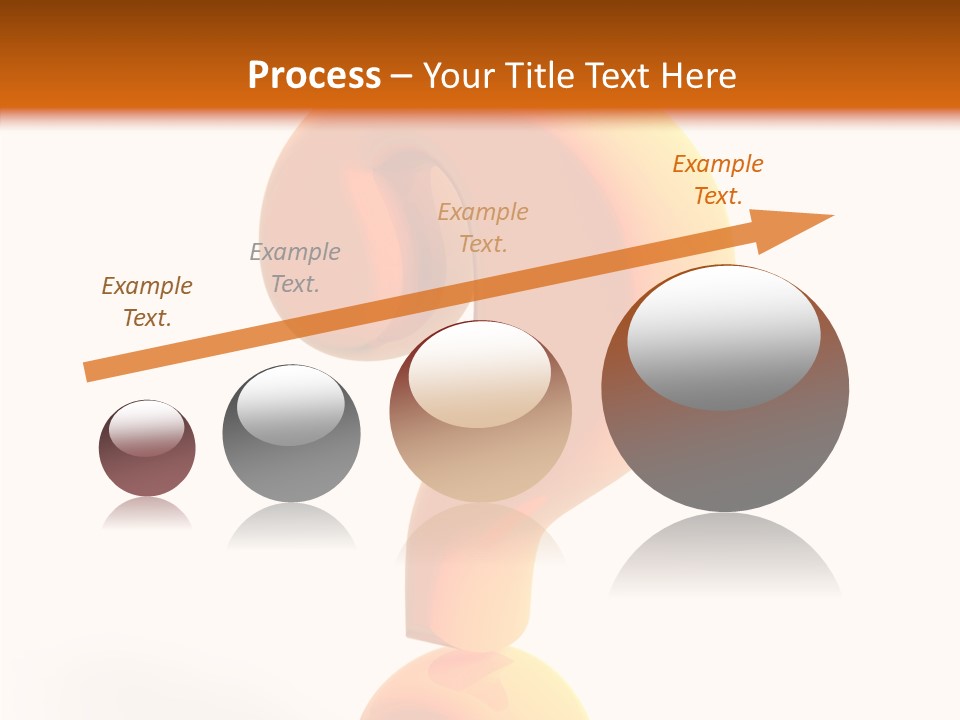 Process – Your Title Text Here

Example Text.

Example Text.

Example Text.

Example Text.